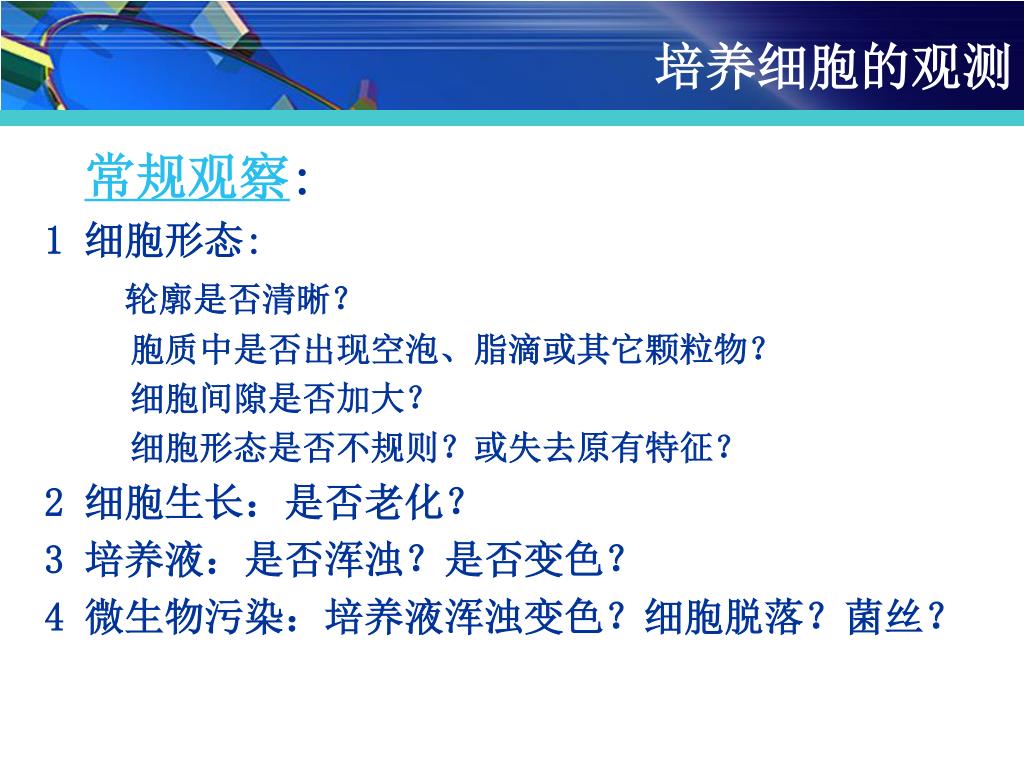 培养细胞的观测

常规观察：

1 细胞形态:

轮廓是否清晰？

胞质中是否出现空泡、脂滴或其它颗粒物？

细胞间隙是否加大？

细胞形态是否不规则？或失去原有特征？

2 细胞生长：是否老化？

3 培养液：是否浑浊？是否变色？

4 微生物污染：培养液浑浊变色？细胞脱落？菌丝？